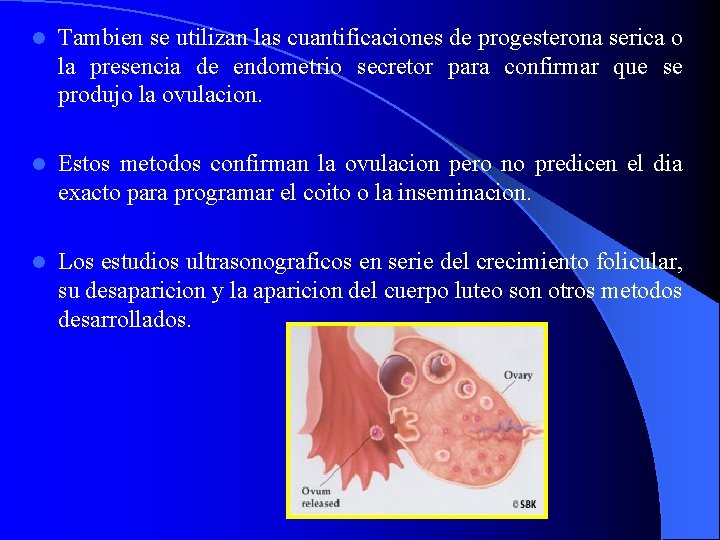 Tambien se utilizan las cuantificaciones de progesterona serica o la presencia de endometrio secretor para confirmar que se produjo la ovulacion.

Estos metodos confirman la ovulacion pero no predicen el dia exacto para programar el coito o la inseminacion.

Los estudios ultrasonograficos en serie del crecimiento folicular, su desaparicion y la aparicion del cuerpo luteo son otros metodos desarrollados.

Ovary

Ovum released

©SBK